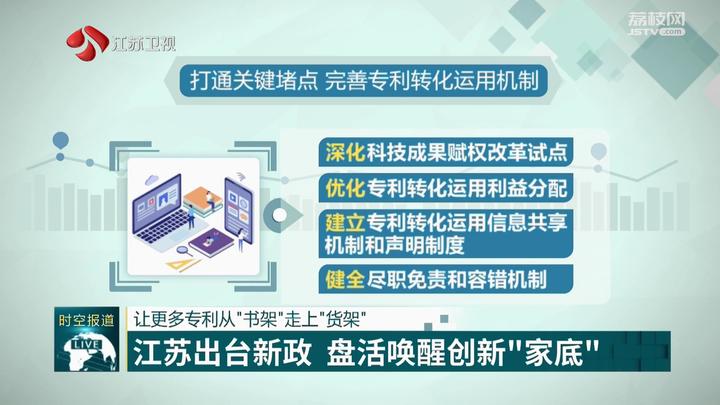 江苏卫视

荔枝网 JSTV.com

打通关键堵点 完善专利转化运用机制

深化科技成果赋权改革试点

优化专利转化运用利益分配

建立专利转化运用信息共享机制和声明制度

健全尽职免责和容错机制

时空报道

LIVE

让更多专利从"书架"走上"货架"

江苏出台新政 盘活唤醒创新"家底"